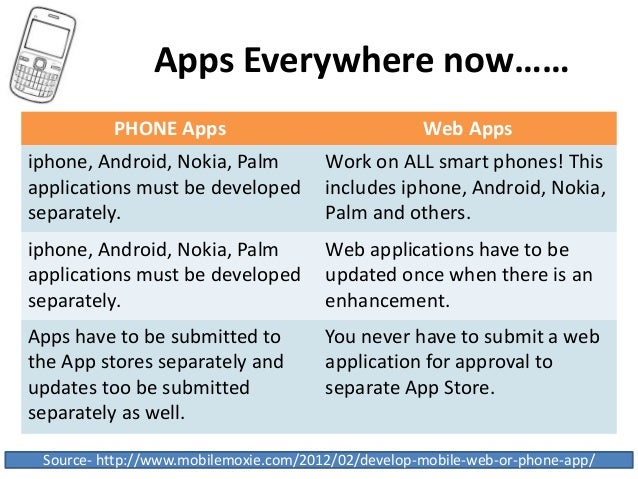 Apps Everywhere now……

| PHONE Apps | Web Apps |
|---|---|
| iphone, Android, Nokia, Palm applications must be developed separately. | Work on ALL smart phones! This includes iphone, Android, Nokia, Palm and others. |
| iphone, Android, Nokia, Palm applications must be developed separately. | Web applications have to be updated once when there is an enhancement. |
| Apps have to be submitted to the App stores separately and updates too be submitted separately as well. | You never have to submit a web application for approval to separate App Store. |

Source- http://www.mobilemoxie.com/2012/02/develop-mobile-web-or-phone-app/